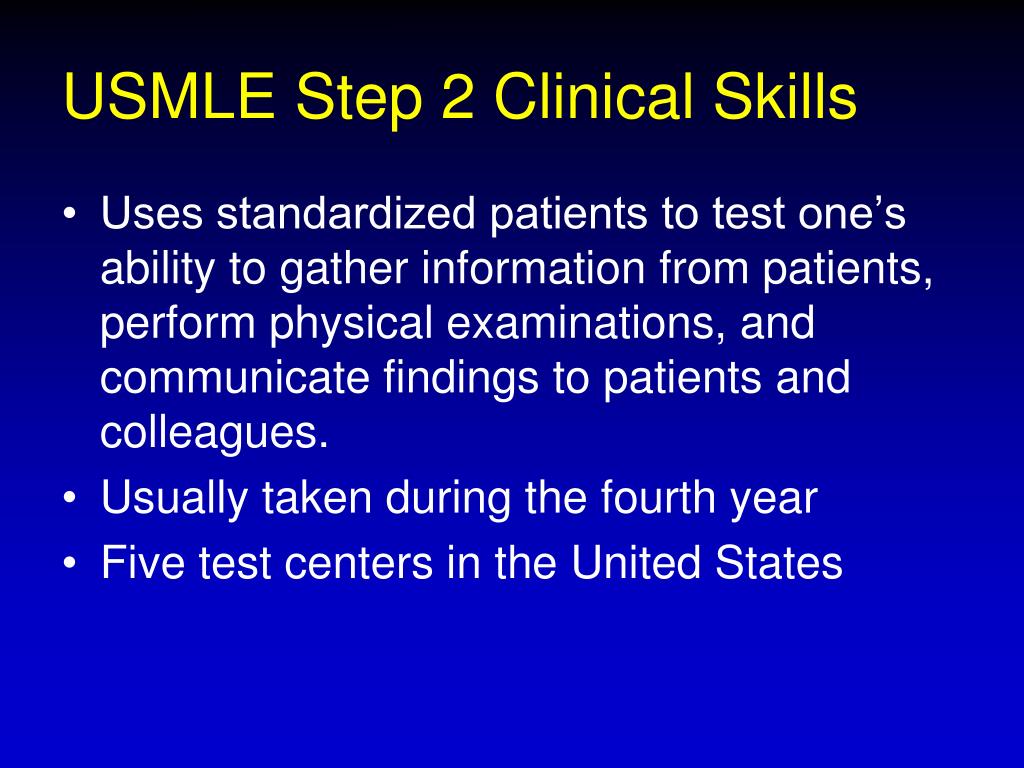 USMLE Step 2 Clinical Skills

• Uses standardized patients to test one’s ability to gather information from patients, perform physical examinations, and communicate findings to patients and colleagues.
• Usually taken during the fourth year
• Five test centers in the United States